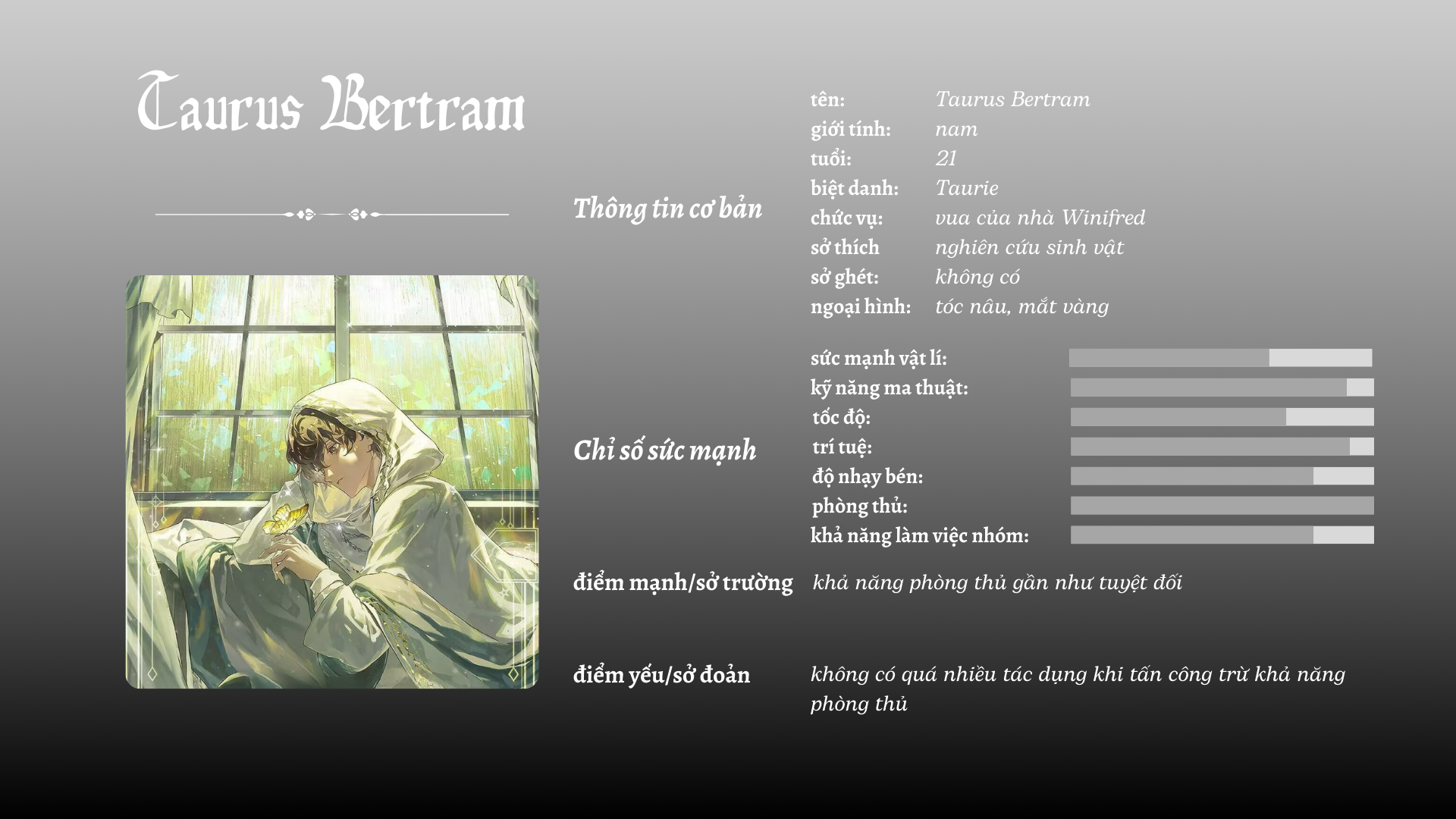 Taurus Bertram

Thông tin cơ bản

tên: Taurus Bertram
giới tính: nam
tuổi: 21
biệt danh: Taurie
chức vụ: vua của nhà Winifred
sở thích nghiên cứu sinh vật
sở ghét: không có
ngoại hình: tóc nâu, mắt vàng

Chỉ số sức mạnh

sức mạnh vật lí:
kỹ năng ma thuật:
tốc độ:
trí tuệ:
độ nhạy bén:
phòng thủ:
khả năng làm việc nhóm:

điểm mạnh/sở trường khả năng phòng thủ gần như tuyệt đối

điểm yếu/sở đoản không có quá nhiều tác dụng khi tấn công trừ khả năng phòng thủ